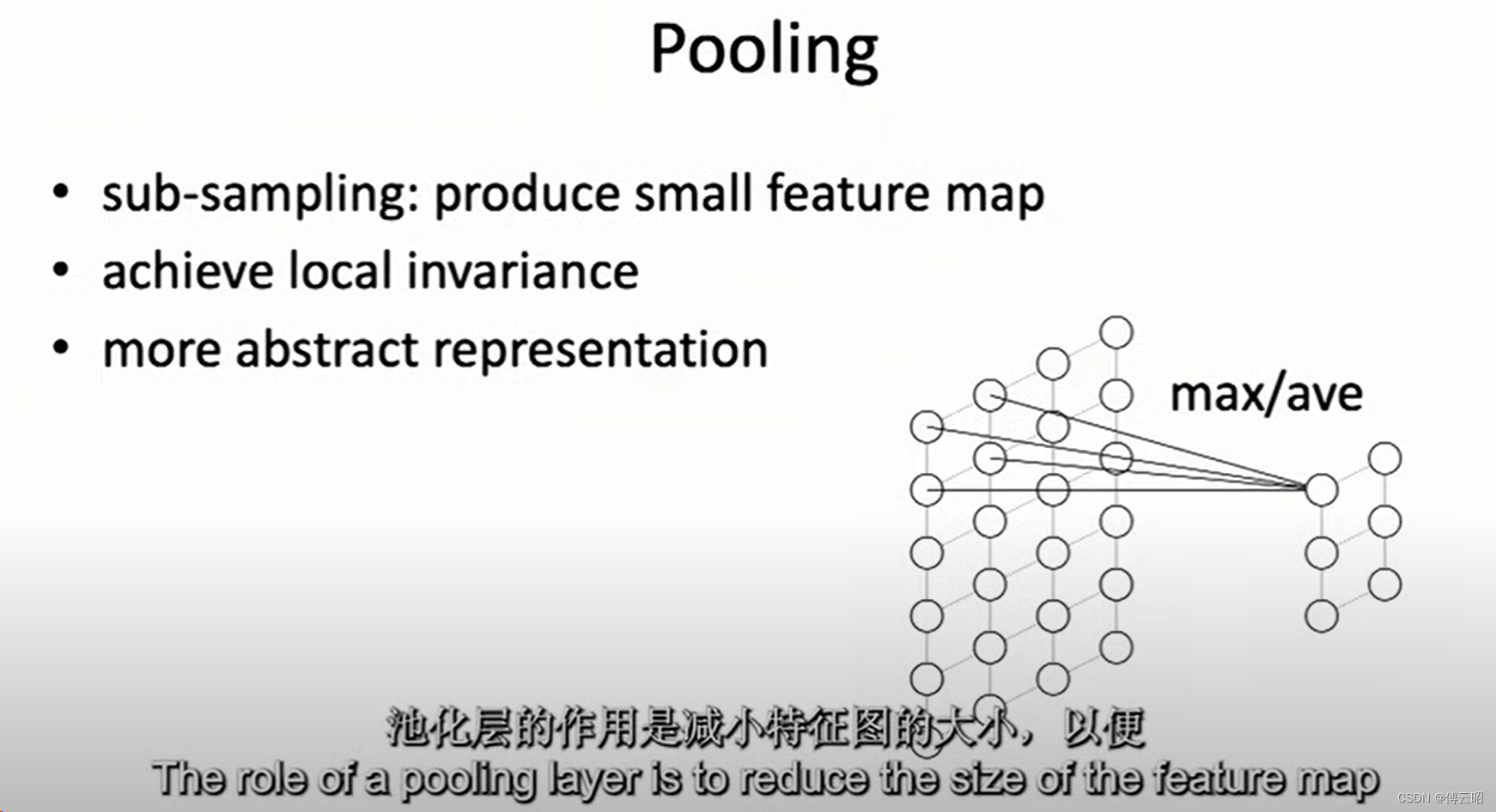 Pooling

• sub-sampling: produce small feature map
• achieve local invariance
• more abstract representation

max/ave

池化层的作用是减小特征图的大小，以便
The role of a pooling layer is to reduce the size of the feature map

CSDN @傅云昭